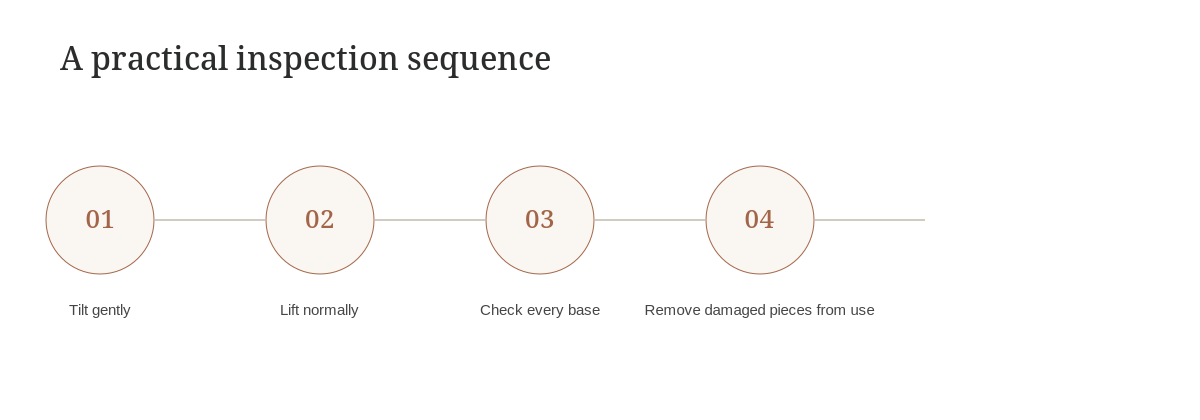 A practical inspection sequence

01

Tilt gently

02

Lift normally

03

Check every base

04

Remove damaged pieces from use